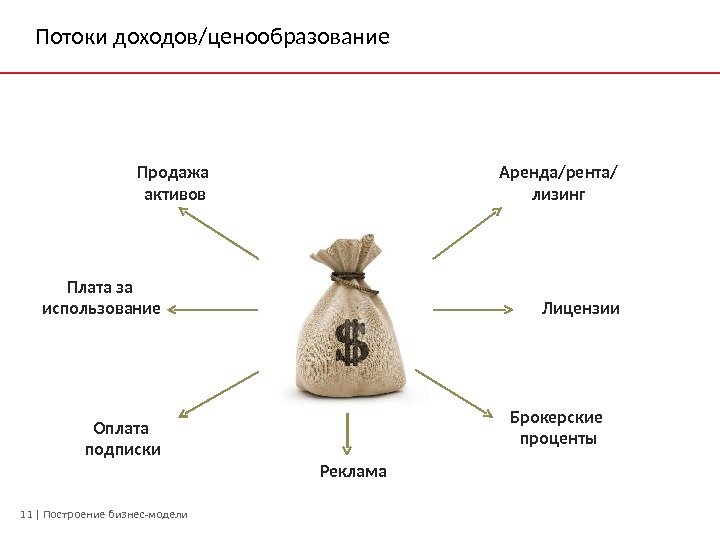 Потоки доходов/ценообразование

Продажа активов

Аренда/рента/ лизинг

Плата за использование

$

Лицензии

Оплата подписки

Брокерские проценты

Реклама

11 | Построение бизнес-модели